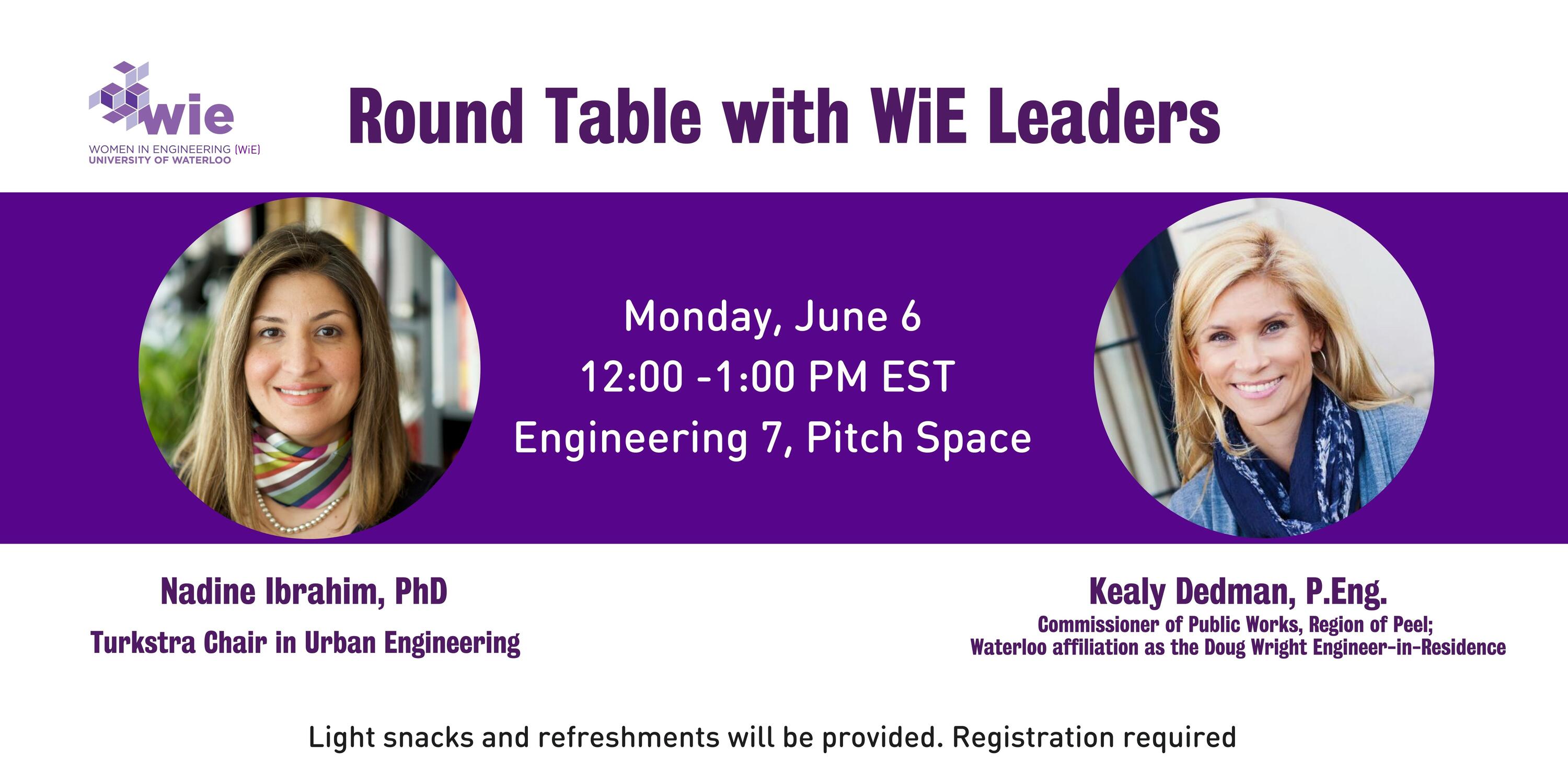 wie
WOMEN IN ENGINEERING (WiE)
UNIVERSITY OF WATERLOO

Round Table with WiE Leaders

Monday, June 6
12:00 -1:00 PM EST
Engineering 7, Pitch Space

Nadine Ibrahim, PhD
Turkstra Chair in Urban Engineering

Kealy Dedman, P.Eng.
Commissioner of Public Works, Region of Peel;
Waterloo affiliation as the Doug Wright Engineer-in-Residence

Light snacks and refreshments will be provided. Registration required